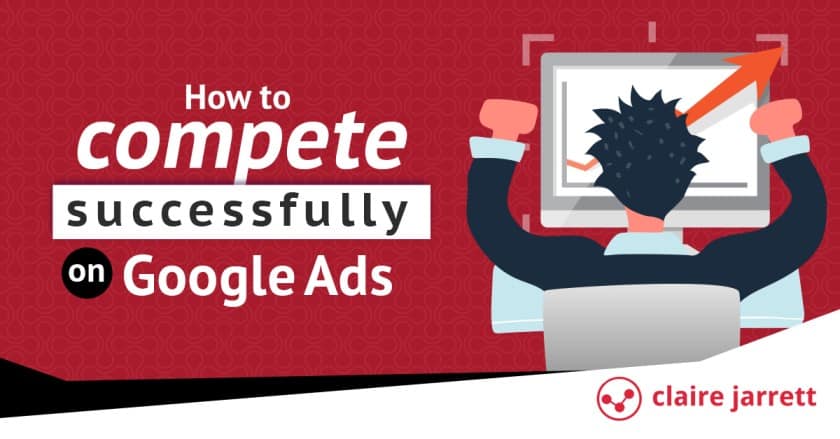 How to compete successfully on Google Ads

claire jarrett